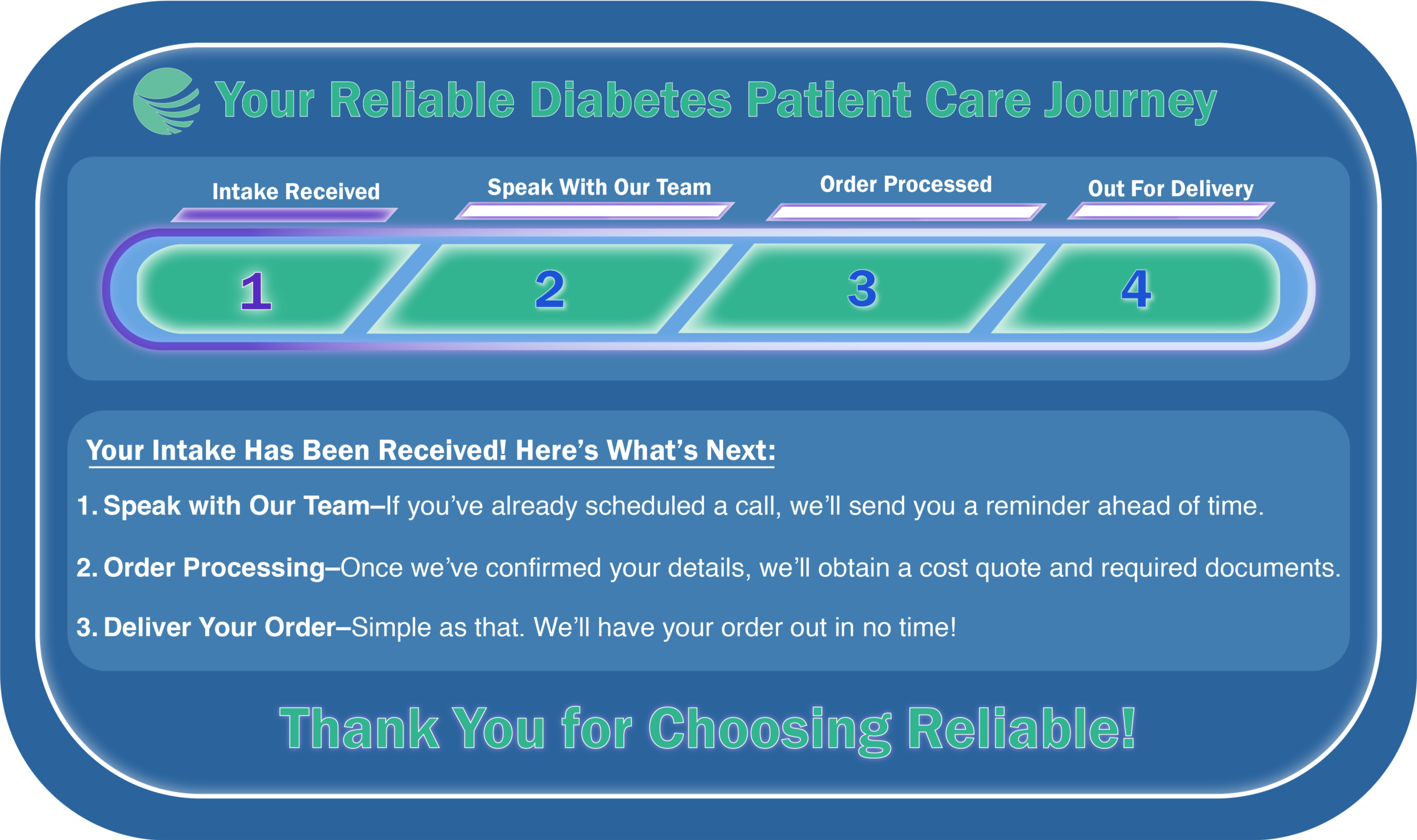 Your Reliable Diabetes Patient Care Journey

Intake Received

Speak With Our Team

Order Processed

Out For Delivery

1

2

3

4

Your Intake Has Been Received! Here’s What’s Next:

1. Speak with Our Team–If you’ve already scheduled a call, we’ll send you a reminder ahead of time.

2. Order Processing–Once we’ve confirmed your details, we’ll obtain a cost quote and required documents.

3. Deliver Your Order–Simple as that. We’ll have your order out in no time!

Thank You for Choosing Reliable!